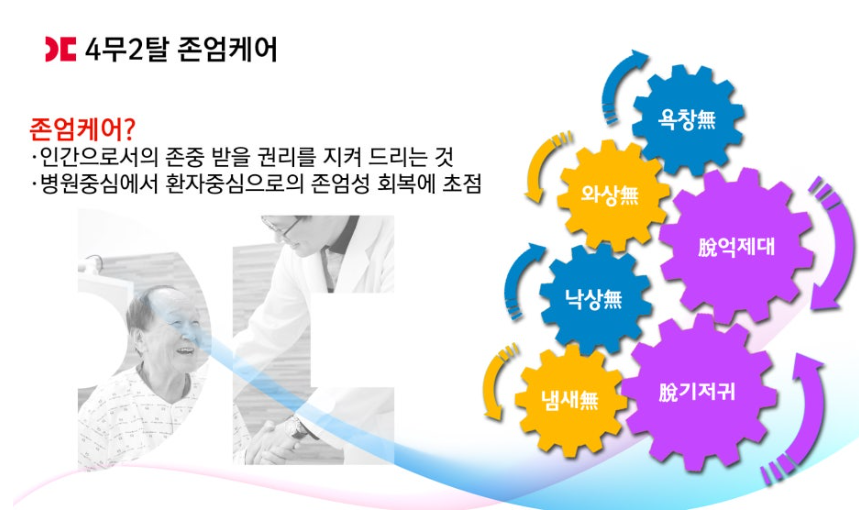 4무2탈 존엄케어

존엄케어?
·인간으로서의 존중 받을 권리를 지켜 드리는 것
·병원중심에서 환자중심으로의 존엄성 회복에 초점

욕창無
와상無
脫억제대
낙상無
냄새無
脫기저귀